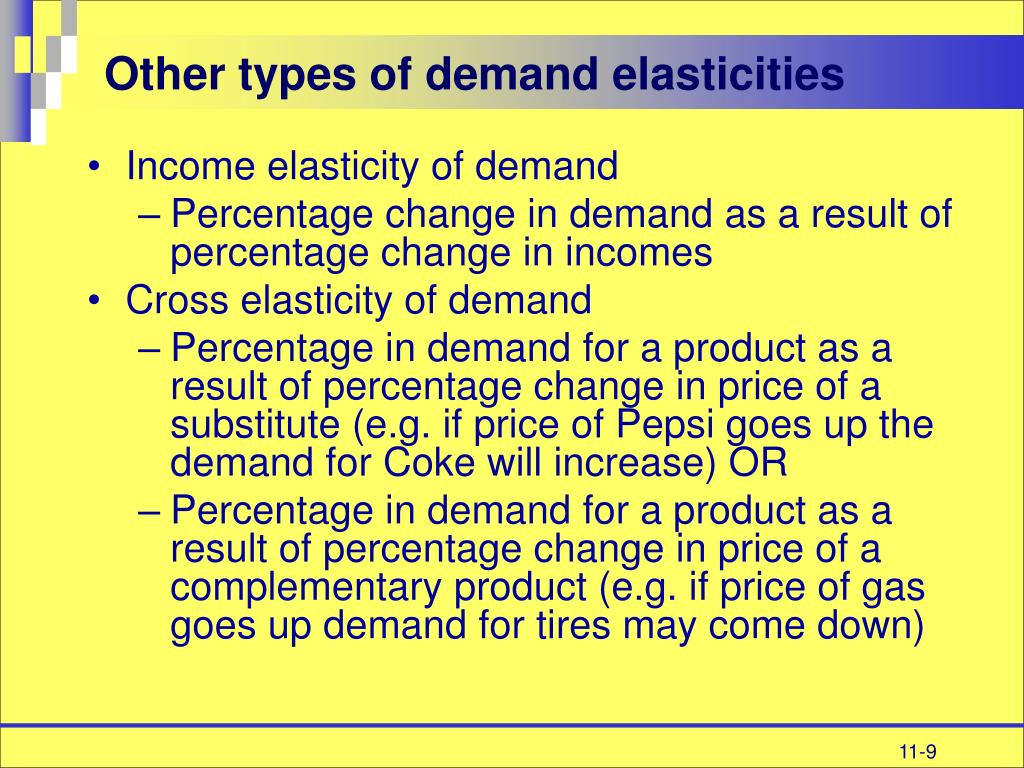 Other types of demand elasticities

• Income elasticity of demand
– Percentage change in demand as a result of percentage change in incomes
• Cross elasticity of demand
– Percentage in demand for a product as a result of percentage change in price of a substitute (e.g. if price of Pepsi goes up the demand for Coke will increase) OR
– Percentage in demand for a product as a result of percentage change in price of a complementary product (e.g. if price of gas goes up demand for tires may come down)

11-9